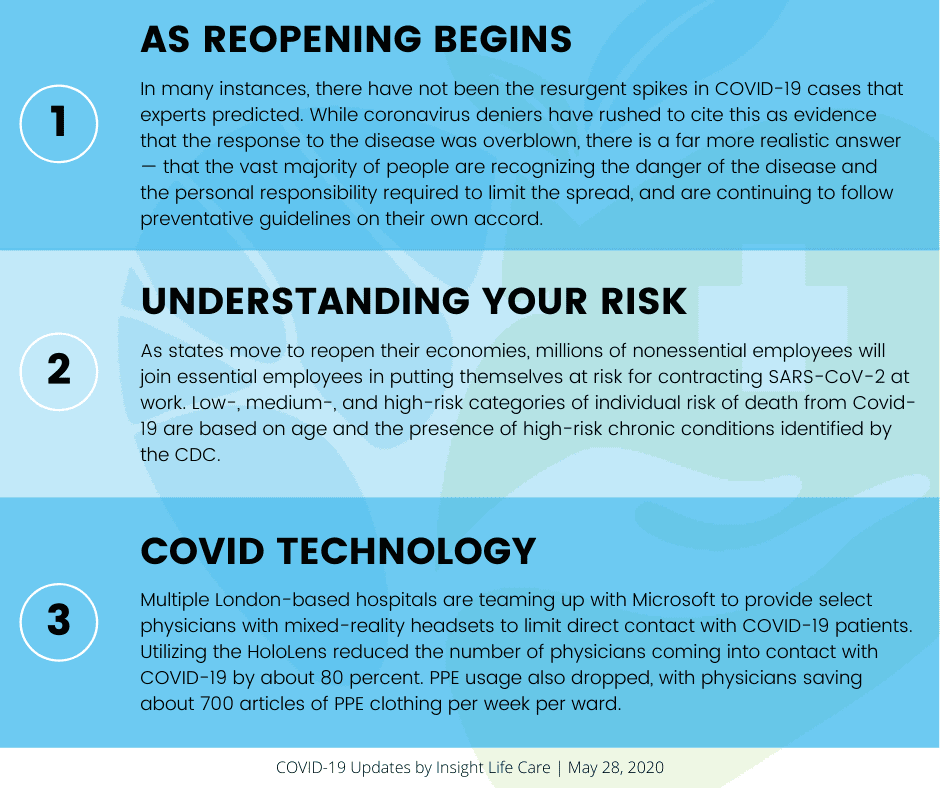 1

AS REOPENING BEGINS

In many instances, there have not been the resurgent spikes in COVID-19 cases that experts predicted. While coronavirus deniers have rushed to cite this as evidence that the response to the disease was overblown, there is a far more realistic answer — that the vast majority of people are recognizing the danger of the disease and the personal responsibility required to limit the spread, and are continuing to follow preventative guidelines on their own accord.

2

UNDERSTANDING YOUR RISK

As states move to reopen their economies, millions of nonessential employees will join essential employees in putting themselves at risk for contracting SARS-CoV-2 at work. Low-, medium-, and high-risk categories of individual risk of death from Covid-19 are based on age and the presence of high-risk chronic conditions identified by the CDC.

3

COVID TECHNOLOGY

Multiple London-based hospitals are teaming up with Microsoft to provide select physicians with mixed-reality headsets to limit direct contact with COVID-19 patients. Utilizing the HoloLens reduced the number of physicians coming into contact with COVID-19 by about 80 percent. PPE usage also dropped, with physicians saving about 700 articles of PPE clothing per week per ward.

COVID-19 Updates by Insight Life Care | May 28, 2020